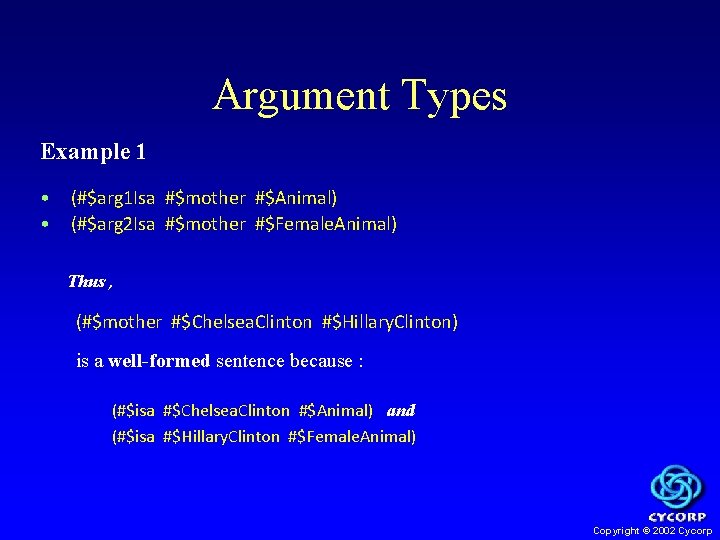 Argument Types

Example 1

• (#$arg1Isa #$mother #$Animal)
• (#$arg2Isa #$mother #$FemaleAnimal)

Thus ,

(#$mother #$ChelseaClinton #$HillaryClinton)

is a well-formed sentence because :

(#$isa #$ChelseaClinton #$Animal) and
(#$isa #$HillaryClinton #$FemaleAnimal)

CYCORP
Copyright © 2002 Cycorp